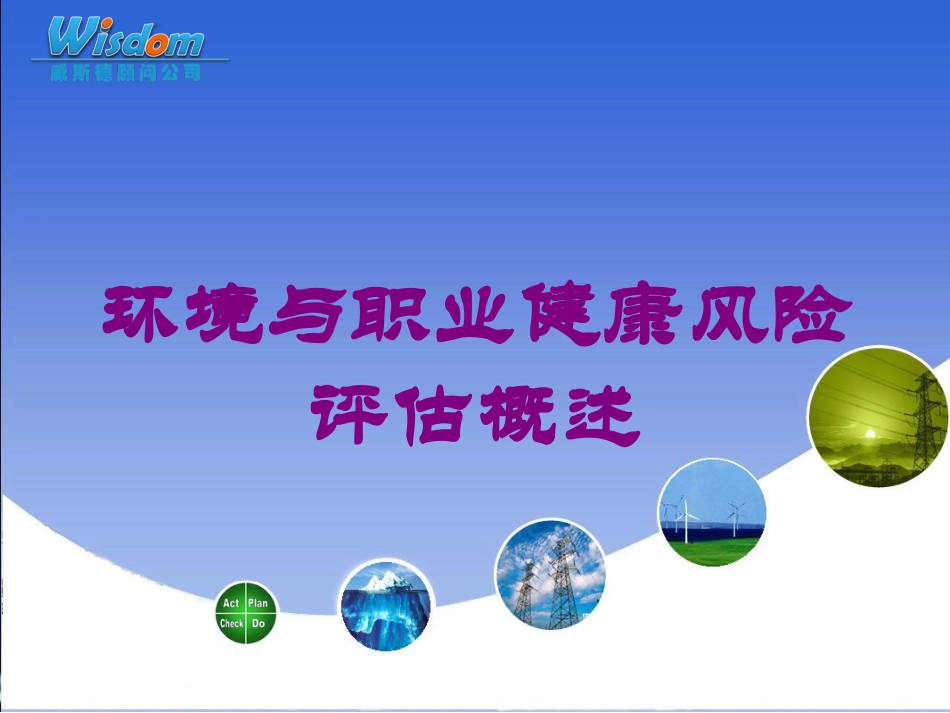 Wisdom
威斯德顾问公司

环境与职业健康风险评估概述

Act Plan
Check Do